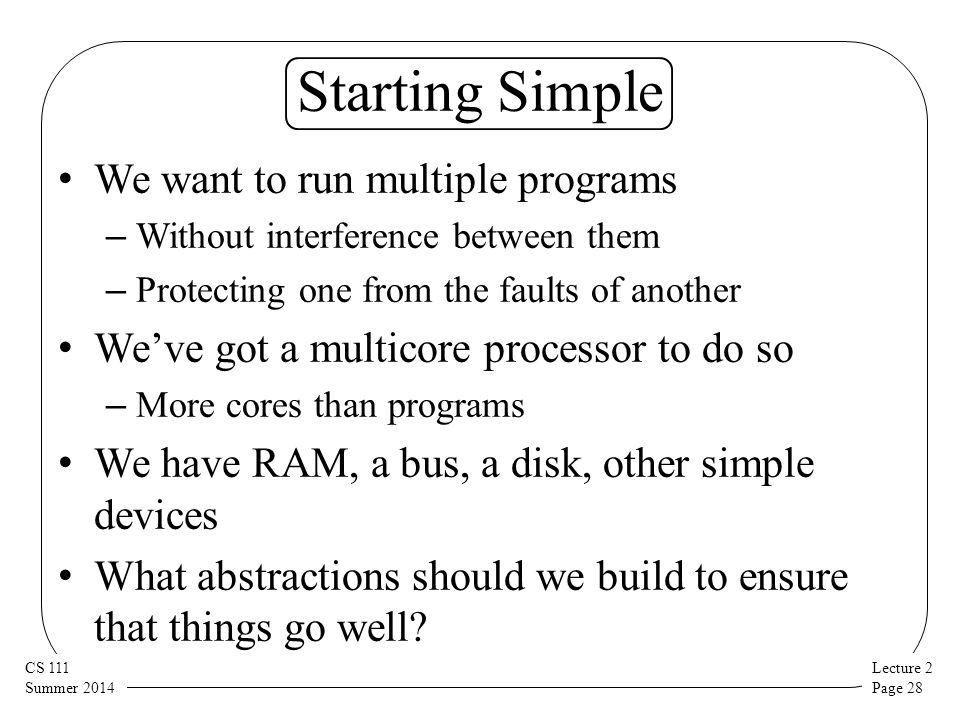 Starting Simple

• We want to run multiple programs
– Without interference between them
– Protecting one from the faults of another
• We've got a multicore processor to do so
– More cores than programs
• We have RAM, a bus, a disk, other simple devices
• What abstractions should we build to ensure that things go well?

CS 111
Summer 2014

Lecture 2
Page 28